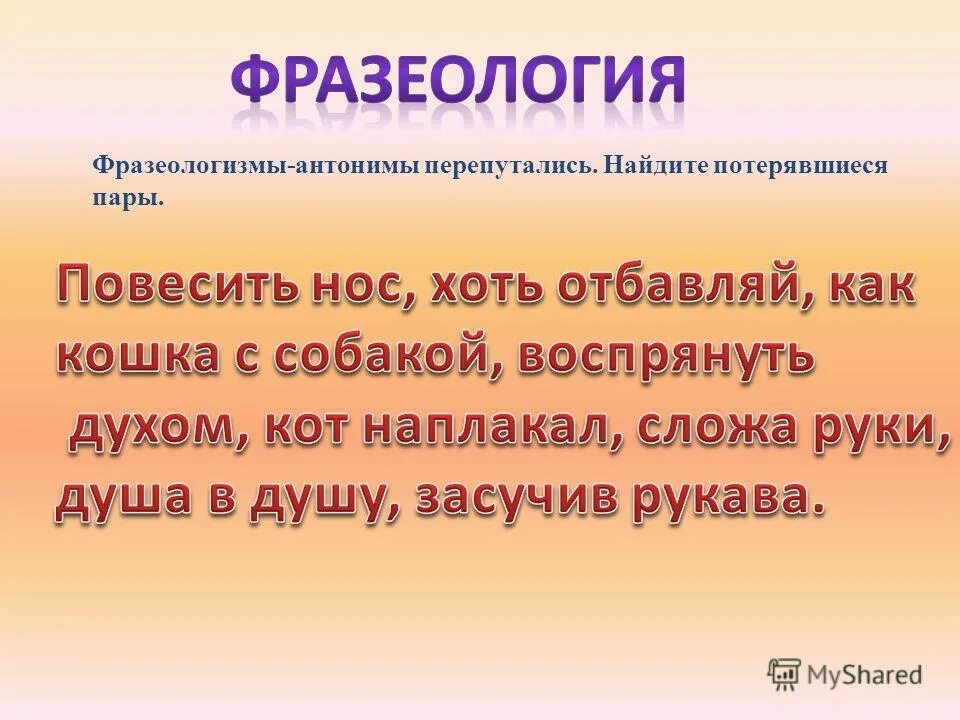 ФРАЗЕОЛОГИЯ

Фразеологизмы-антонимы перепутались. Найдите потерявшиеся пары.

Повесить нос, хоть отбавляй, как кошка с собакой, воспрянуть духом, кот наплакал, сложа руки, душа в душу, засучив рукава.

MyShared